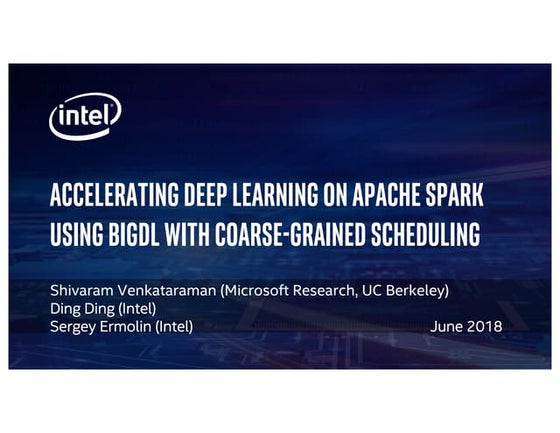 intel

ACCELERATING DEEP LEARNING ON APACHE SPARK USING BIGDL WITH COARSE-GRAINED SCHEDULING

Shivaram Venkataraman (Microsoft Research, UC Berkeley)
Ding Ding (Intel)
Sergey Ermolin (Intel)

June 2018